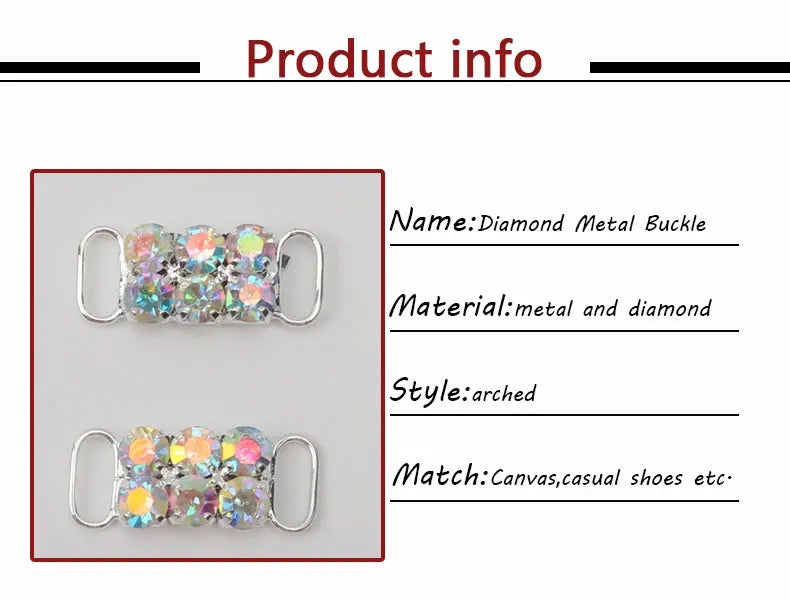 Product info

Name:Diamond Metal Buckle

Material:metal and diamond

Style:arched

Match:Canvas,casual shoes etc.